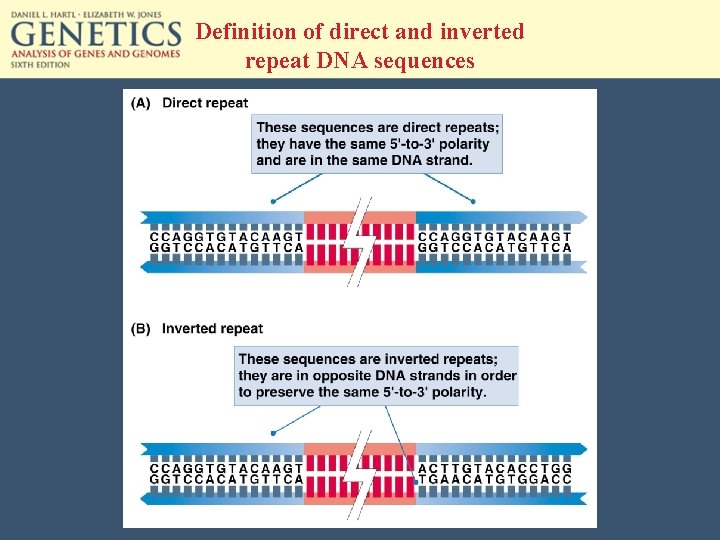 DANIEL L. HARTL · ELIZABETH W. JONES
GENETICS
ANALYSIS OF GENES AND GENOMES
SIXTH EDITION

Definition of direct and inverted repeat DNA sequences

(A) Direct repeat

These sequences are direct repeats; they have the same 5'-to-3' polarity and are in the same DNA strand.

CCAGGTGTACAAGT
GGTCCACATGTTCA

CCAGGTGTACAAGT
GGTCCACATGTTCA

(B) Inverted repeat

These sequences are inverted repeats; they are in opposite DNA strands in order to preserve the same 5'-to-3' polarity.

CCAGGTGTACAAGT
GGTCCACATGTTCA

ACTTGTACACCTGG
TGAACATGTGGACC